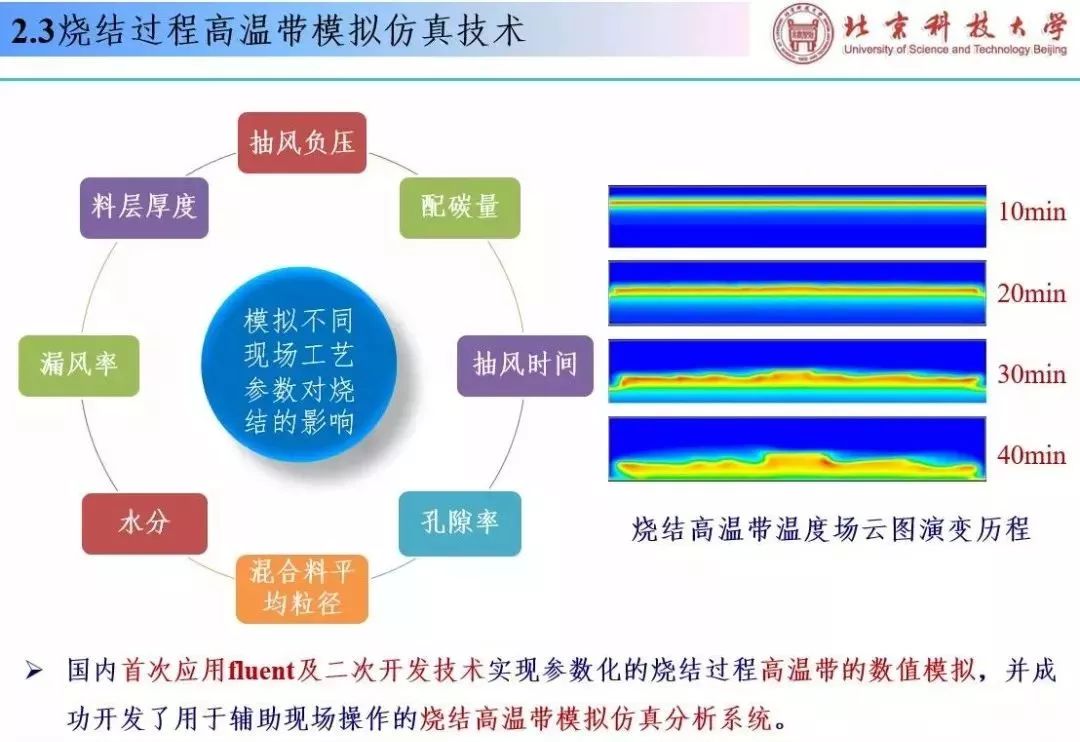 2.3烧结过程高温带模拟仿真技术

北京科技大学
University of Science and Technology Beijing

抽风负压

配碳量

抽风时间

孔隙率

混合料平均粒径

水分

漏风率

料层厚度

模拟不同现场工艺参数对烧结的影响

10min

20min

30min

40min

烧结高温带温度场云图演变历程

➢ 国内首次应用fluent及二次开发技术实现参数化的烧结过程高温带的数值模拟，并成功开发了用于辅助现场操作的烧结高温带模拟仿真分析系统。